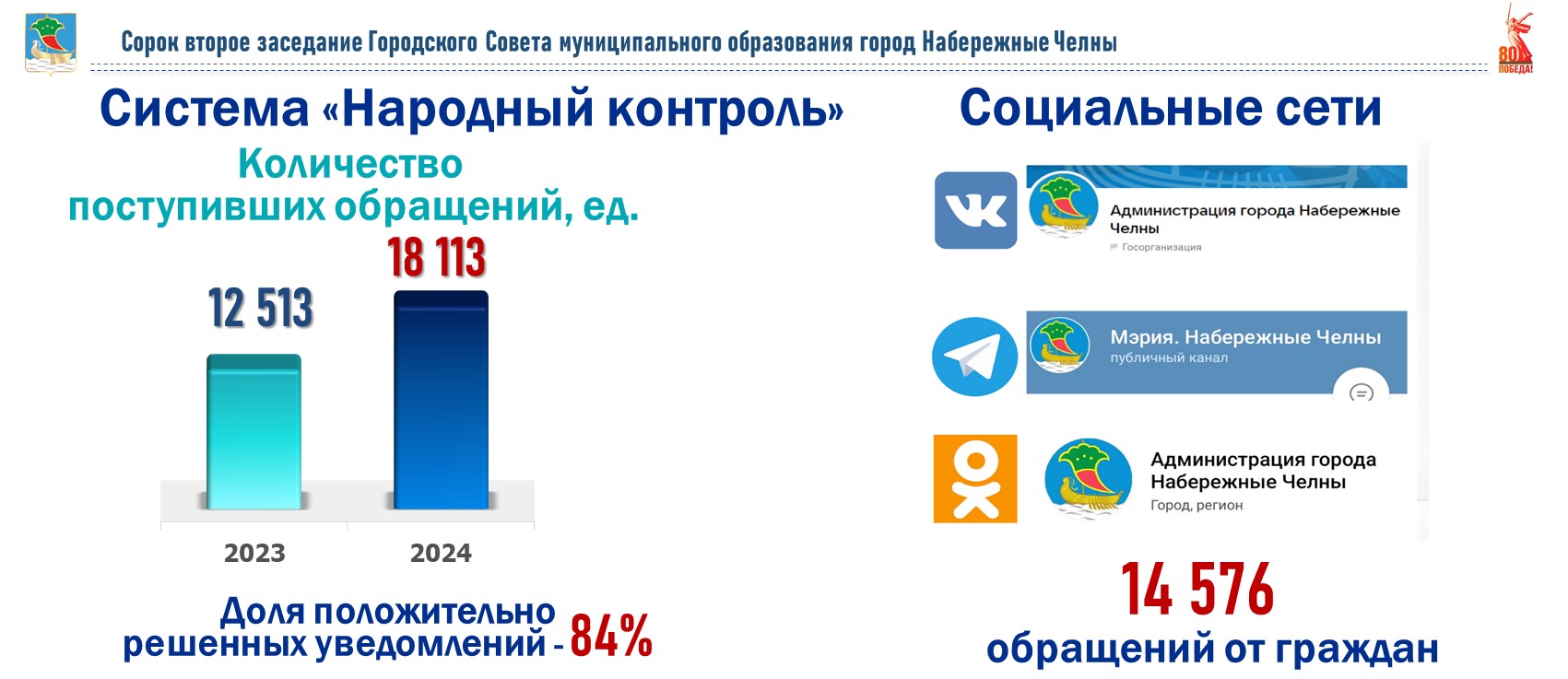 Сорок второе заседание Городского Совета муниципального образования город Набережные Челны

80 ПОБЕДА!

Система «Народный контроль»

Количество поступивших обращений, ед.

12 513

18 113

2023

2024

Доля положительно решенных уведомлений - 84%

Социальные сети

Администрация города Набережные Челны
Госорганизация

Мэрия. Набережные Челны
публичный канал

Администрация города Набережные Челны
Город, регион

14 576
обращений от граждан